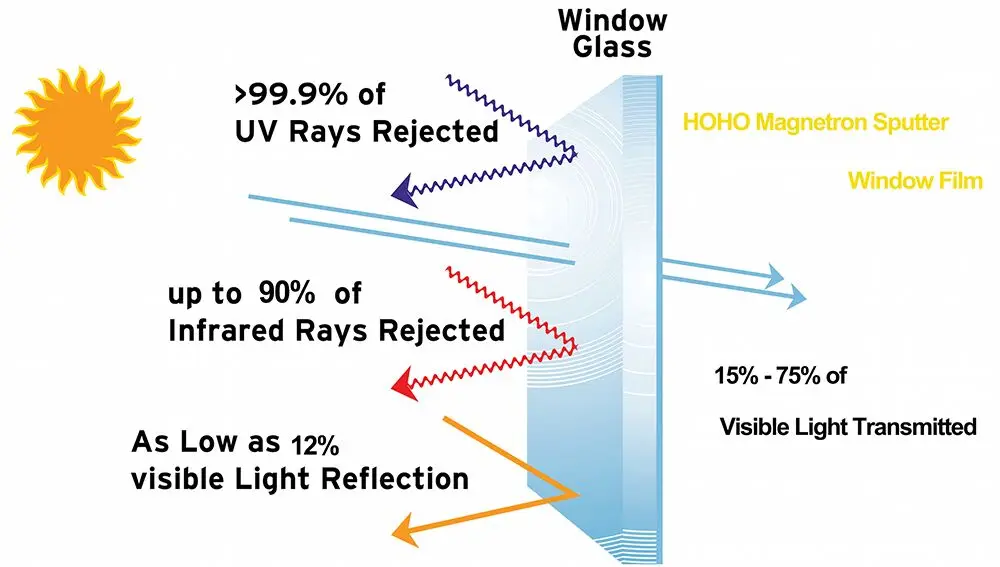 Window Glass

>99.9% of UV Rays Rejected

HOHO Magnetron Sputter

Window Film

up to 90% of Infrared Rays Rejected

15% - 75% of

Visible Light Transmitted

As Low as 12% visible Light Reflection